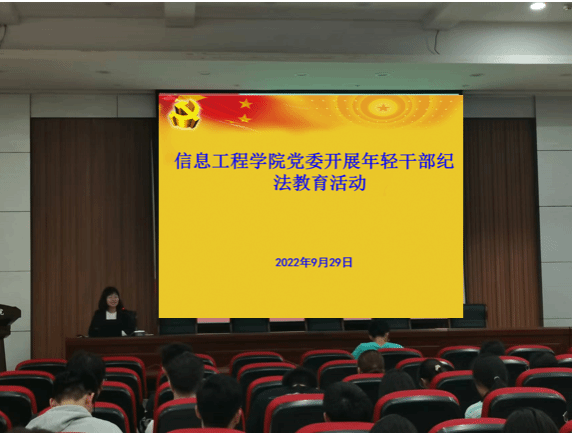 信息工程学院党委开展年轻干部纪法教育活动

2022年9月29日